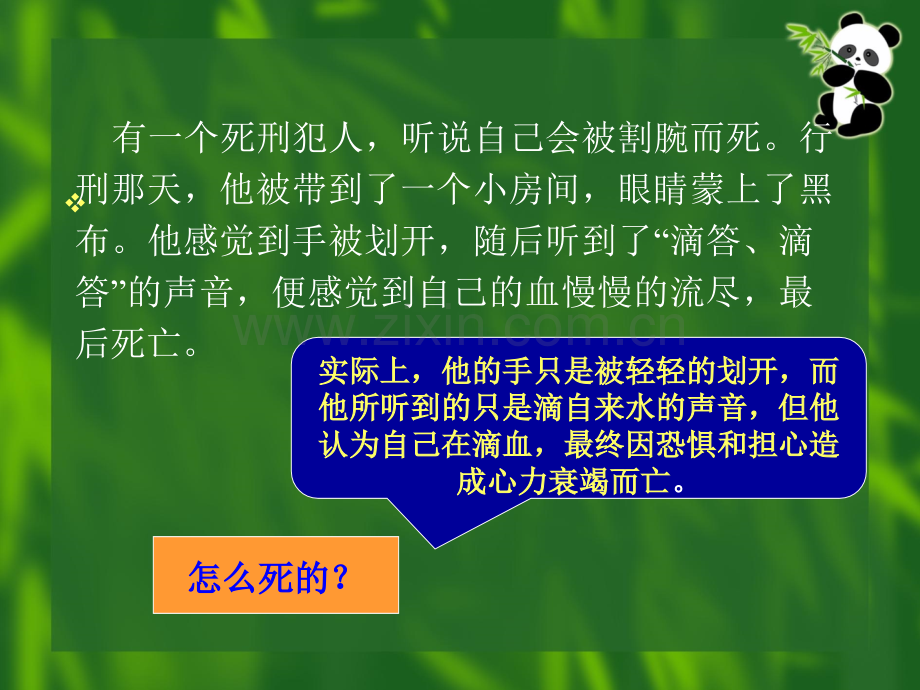 有一个死刑犯人，听说自己会被割腕而死。行刑那天，他被带到了一个小房间，眼睛蒙上了黑布。他感觉到手被划开，随后听到了“滴答、滴答”的声音，便感觉到自己的血慢慢的流尽，最后死亡。

实际上，他的手只是被轻轻的划开，而他所听到的只是滴自来水的声音，但他认为自己在滴血，最终因恐惧和担心造成心力衰竭而亡。

怎么死的？

www.zixin.com.cn